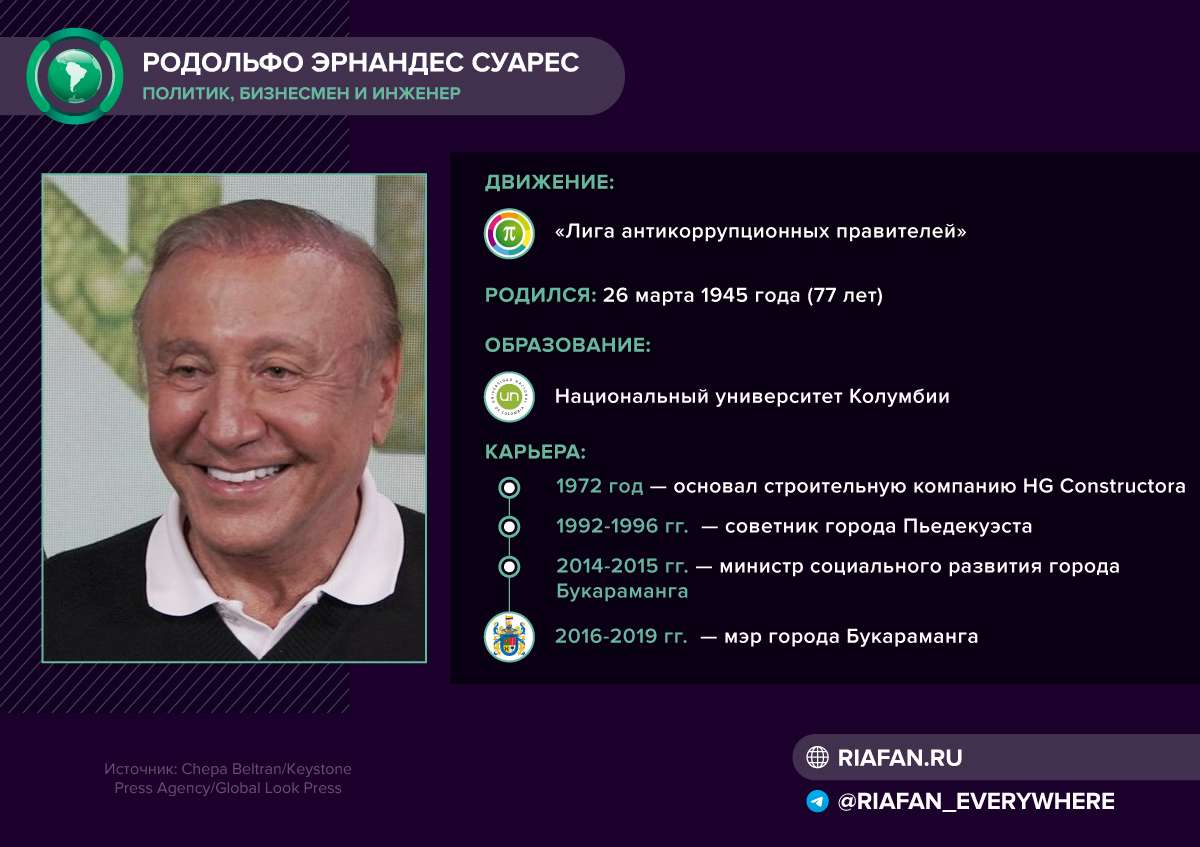 РОДОЛЬФО ЭРНАНДЕС СУАРЕС
ПОЛИТИК, БИЗНЕСМЕН И ИНЖЕНЕР

ДВИЖЕНИЕ:

«Лига антикоррупционных правителей»

РОДИЛСЯ: 26 марта 1945 года (77 лет)

ОБРАЗОВАНИЕ:

Национальный университет Колумбии

КАРЬЕРА:

1972 год — основал строительную компанию HG Constructora

1992-1996 гг. — советник города Пьедекуэста

2014-2015 гг. — министр социального развития города Букараманга

2016-2019 гг. — мэр города Букараманга

Источник: Chepa Beltran/Keystone Press Agency/Global Look Press

RIAFAN.RU

@RIAFAN_EVERYWHERE